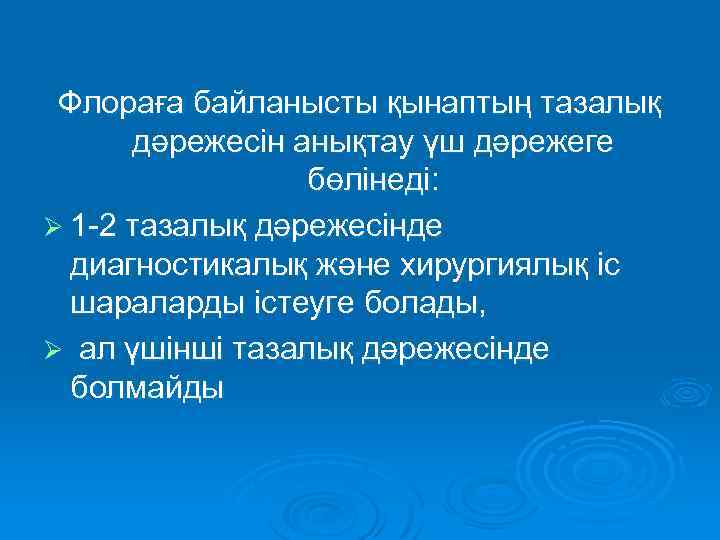 Флораға байланысты қынаптың тазалық дәрежесін анықтау үш дәрежеге бөлінеді:

➢ 1-2 тазалық дәрежесінде диагностикалық және хирургиялық іс шараларды істеуге болады,

➢ ал үшінші тазалық дәрежесінде болмайды